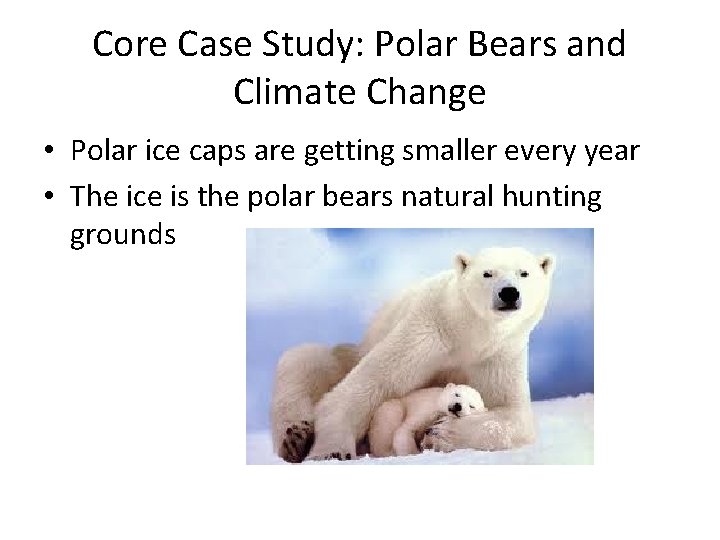 Core Case Study: Polar Bears and Climate Change

• Polar ice caps are getting smaller every year
• The ice is the polar bears natural hunting grounds